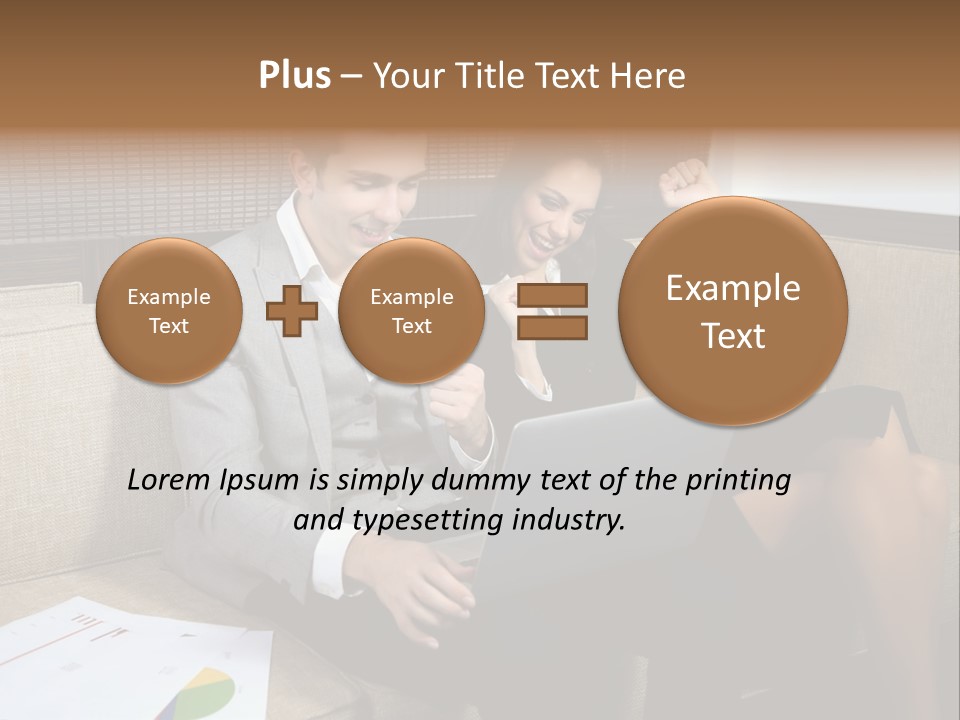 Plus – Your Title Text Here

Example Text

Example Text

Example Text

Lorem Ipsum is simply dummy text of the printing and typesetting industry.